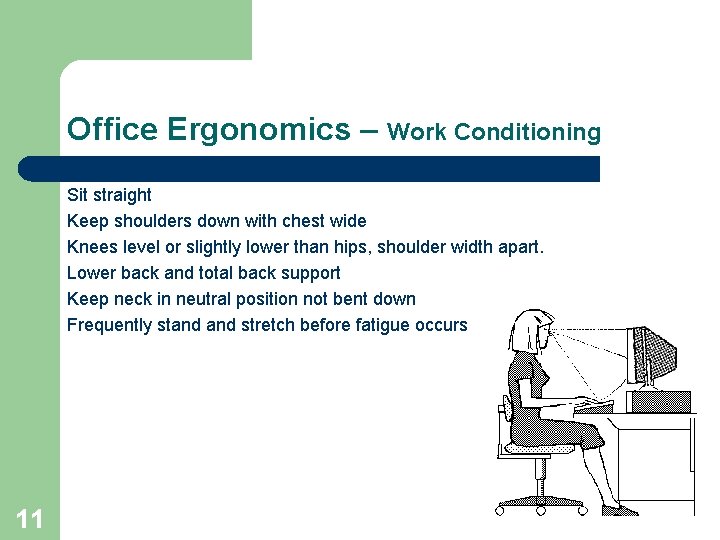 Office Ergonomics – Work Conditioning

Sit straight
Keep shoulders down with chest wide
Knees level or slightly lower than hips, shoulder width apart.
Lower back and total back support
Keep neck in neutral position not bent down
Frequently stand and stretch before fatigue occurs

11